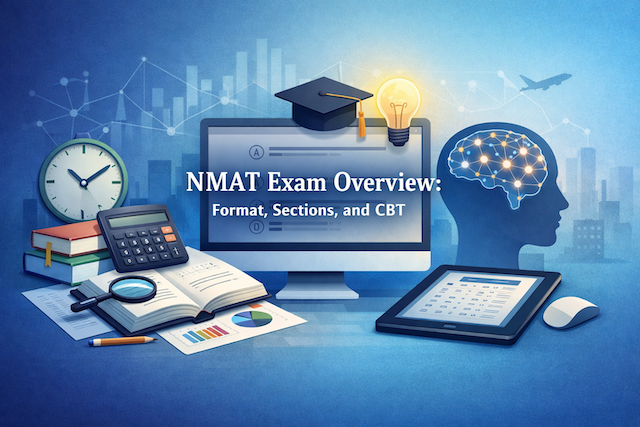 A

NMAT Exam Overview:
Format, Sections, and CBT

D